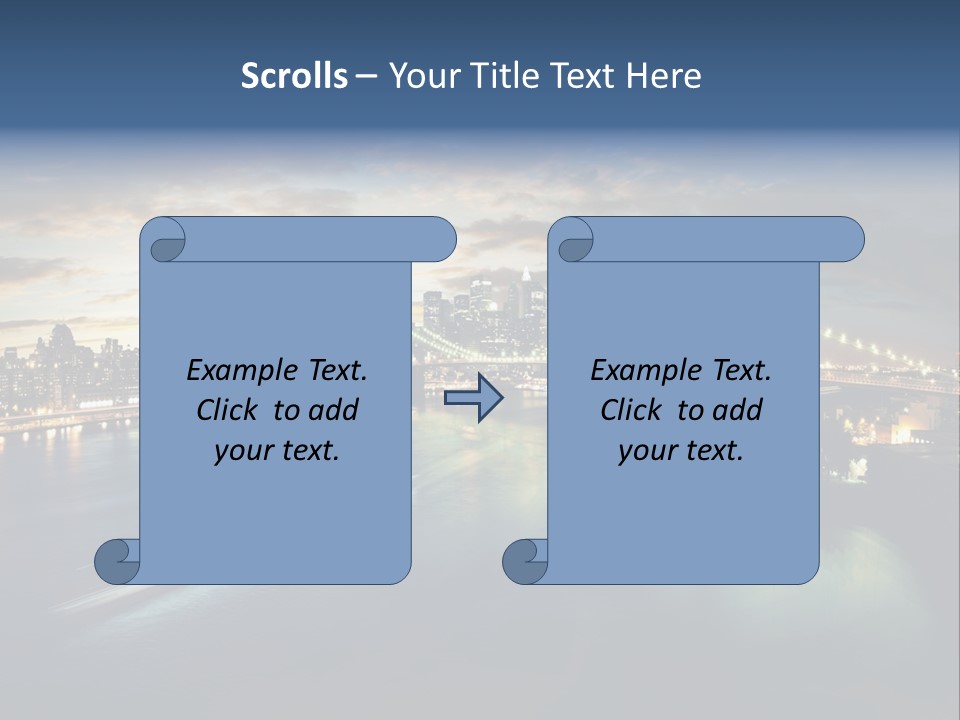 Scrolls – Your Title Text Here

Example Text. Click to add your text.

Example Text. Click to add your text.